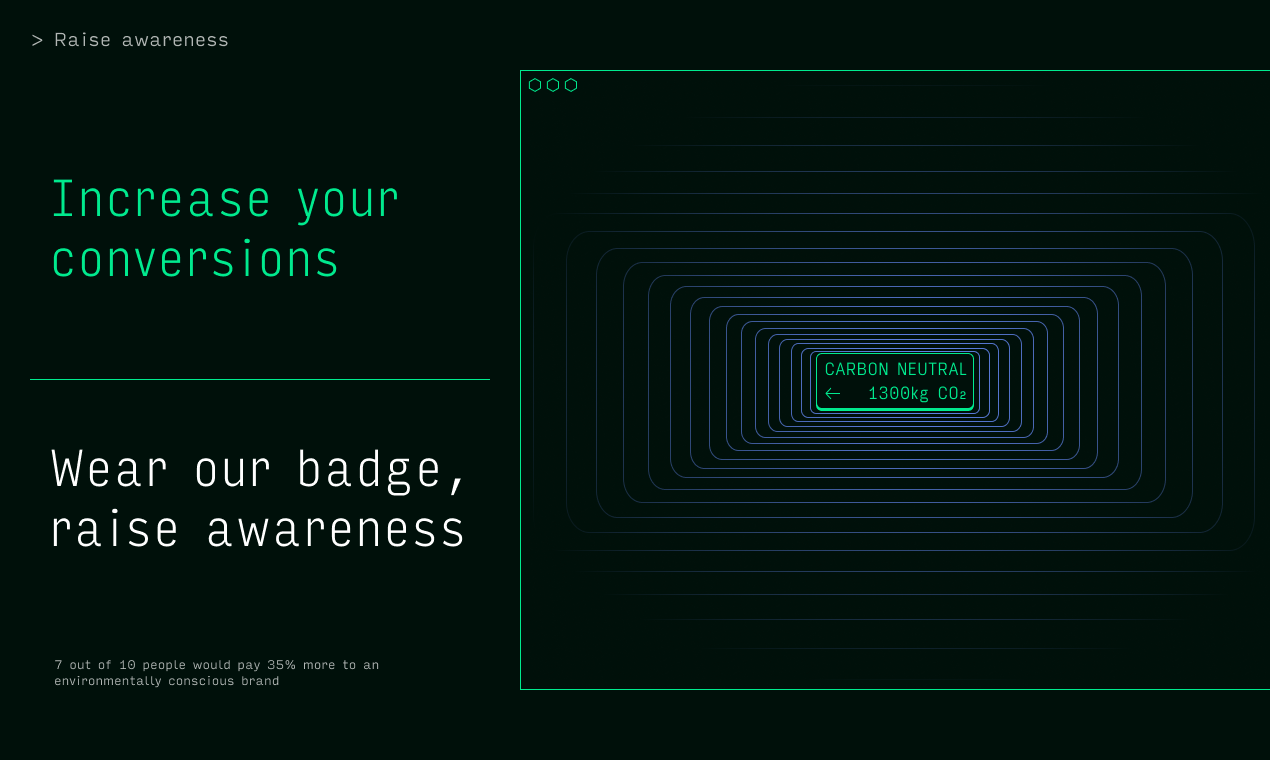 > Raise awareness

Increase your conversions

Wear our badge, raise awareness

7 out of 10 people would pay 35% more to an environmentally conscious brand

CARBON NEUTRAL
← 1300kg $CO_2$